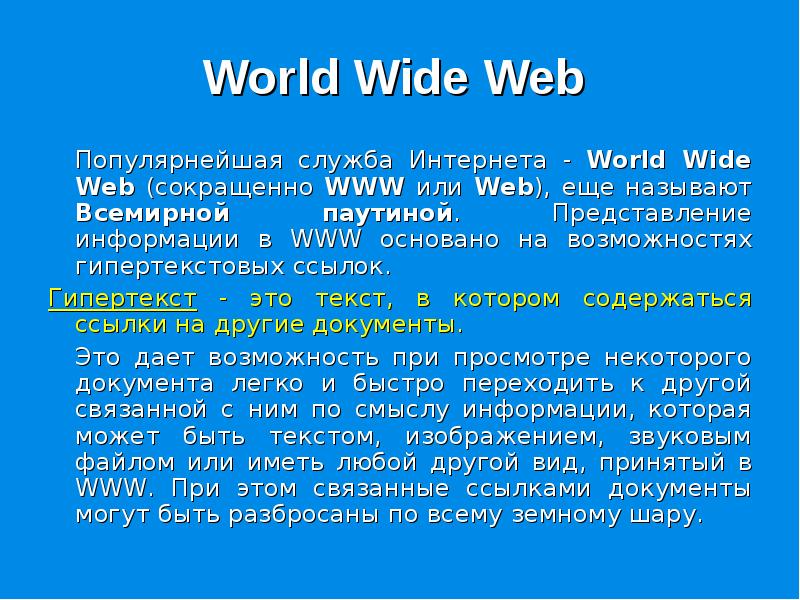 World Wide Web

Популярнейшая служба Интернета - World Wide Web (сокращенно WWW или Web), еще называют Всемирной паутиной. Представление информации в WWW основано на возможностях гипертекстовых ссылок.

Гипертекст - это текст, в котором содержаться ссылки на другие документы.

Это дает возможность при просмотре некоторого документа легко и быстро переходить к другой связанной с ним по смыслу информации, которая может быть текстом, изображением, звуковым файлом или иметь любой другой вид, принятый в WWW. При этом связанные ссылками документы могут быть разбросаны по всему земному шару.